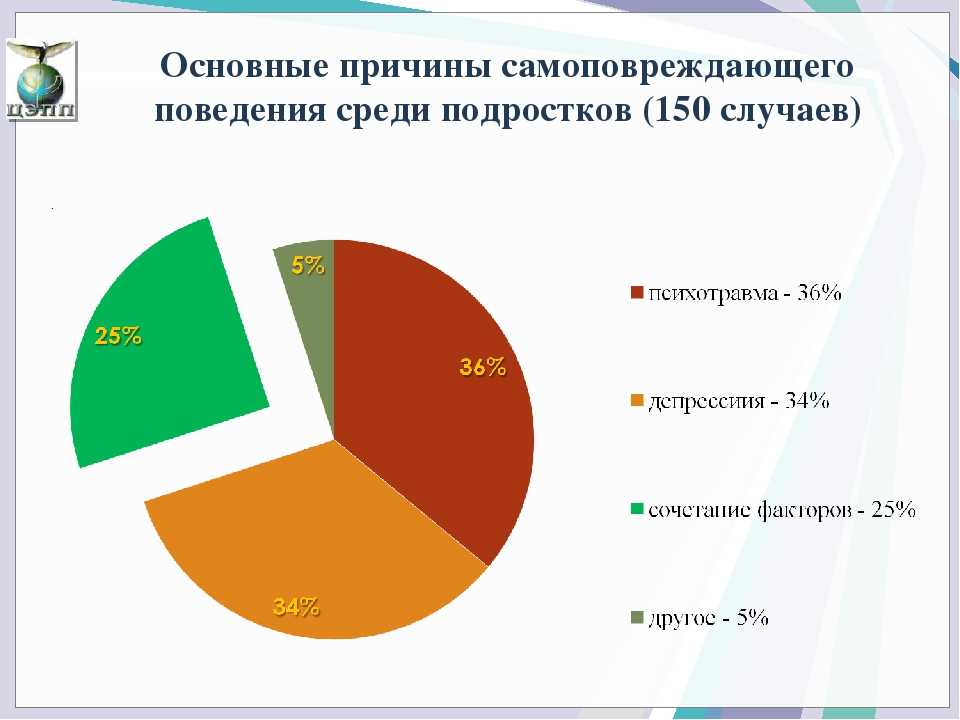 ЦЭПП

Основные причины самоповреждающего поведения среди подростков (150 случаев)

5%

25%

36%

34%

психотравма - 36%

депрессия - 34%

сочетание факторов - 25%

другое - 5%